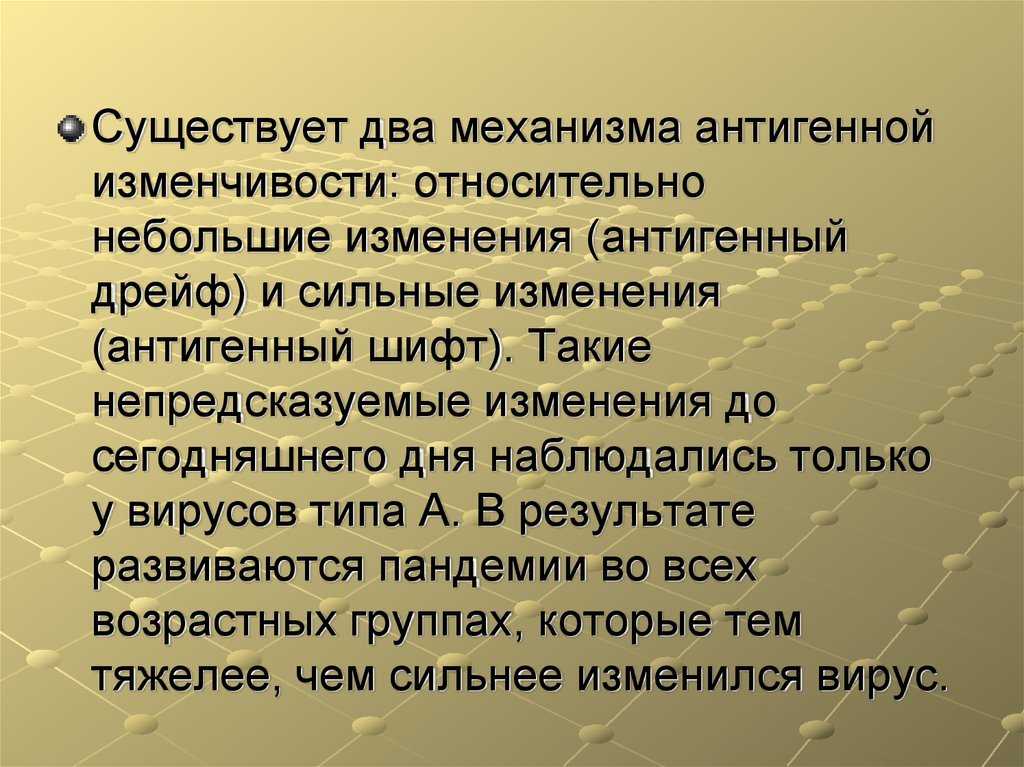 Существует два механизма антигенной изменчивости: относительно небольшие изменения (антигенный дрейф) и сильные изменения (антигенный шифт). Такие непредсказуемые изменения до сегодняшнего дня наблюдались только у вирусов типа А. В результате развиваются пандемии во всех возрастных группах, которые тем тяжелее, чем сильнее изменился вирус.